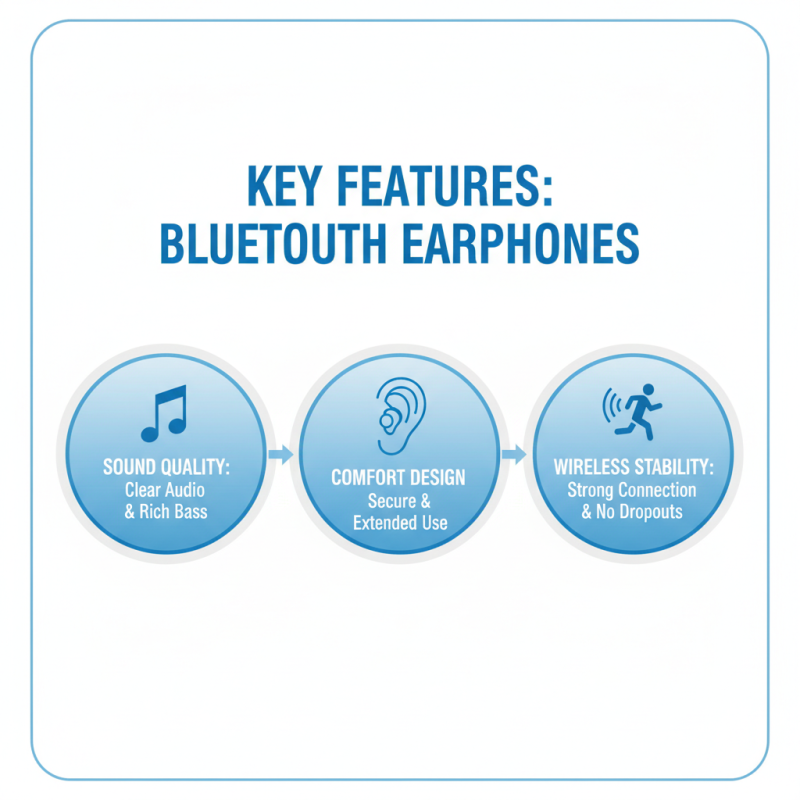 KEY FEATURES:
BLUETOUTH EARPHONES

SOUND QUALITY:
Clear Audio
& Rich Bass

COMFORT DESIGN
Secure &
Extended Use

WIRELESS STABILITY:
Strong Connection
& No Dropouts